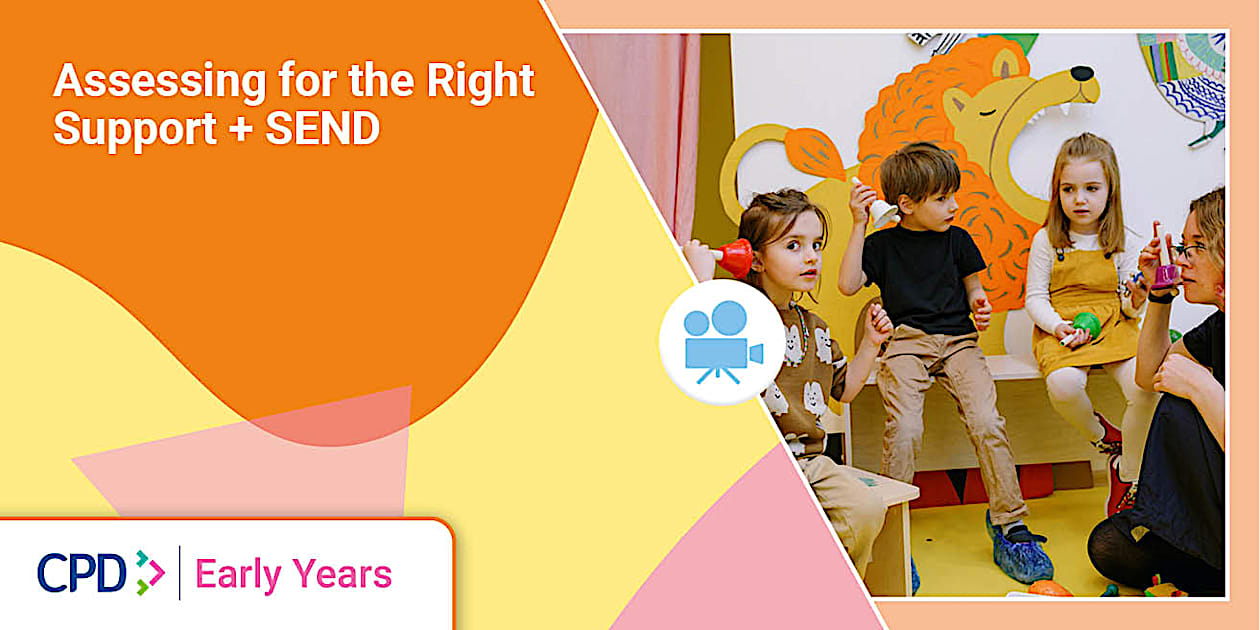 Assessing for the Right Support + SEND

CPD | Early Years